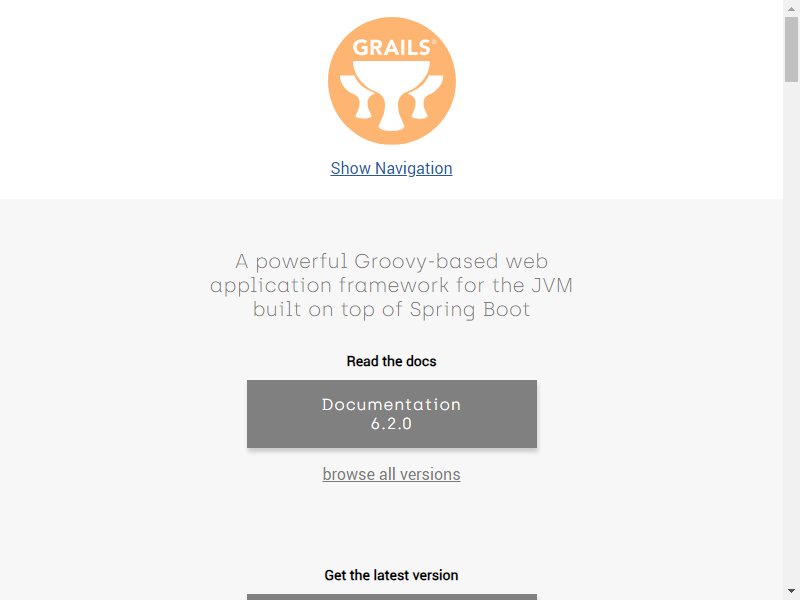 GRAILS®

Show Navigation

A powerful Groovy-based web application framework for the JVM built on top of Spring Boot

Read the docs

Documentation
6.2.0

browse all versions

Get the latest version